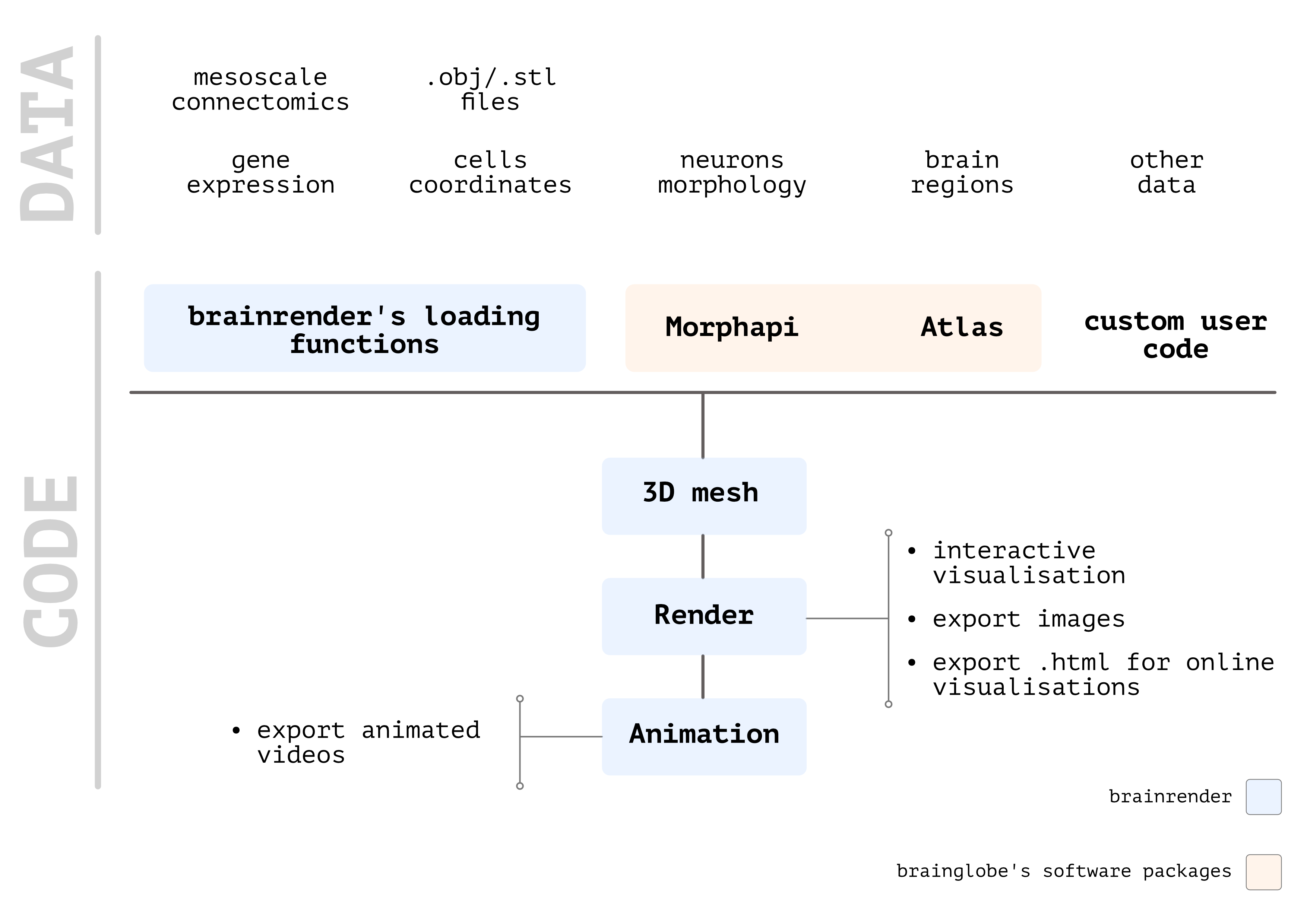 DATA

mesoscale connectomics

.obj/.stl files

gene expression

cells coordinates

neurons morphology

brain regions

other data

CODE

brainrender's loading functions

Morphapi

Atlas

custom user code

3D mesh

Render

Animation

• interactive visualisation
• export images
• export .html for online visualisations

• export animated videos

brainrender

brainglobe's software packages